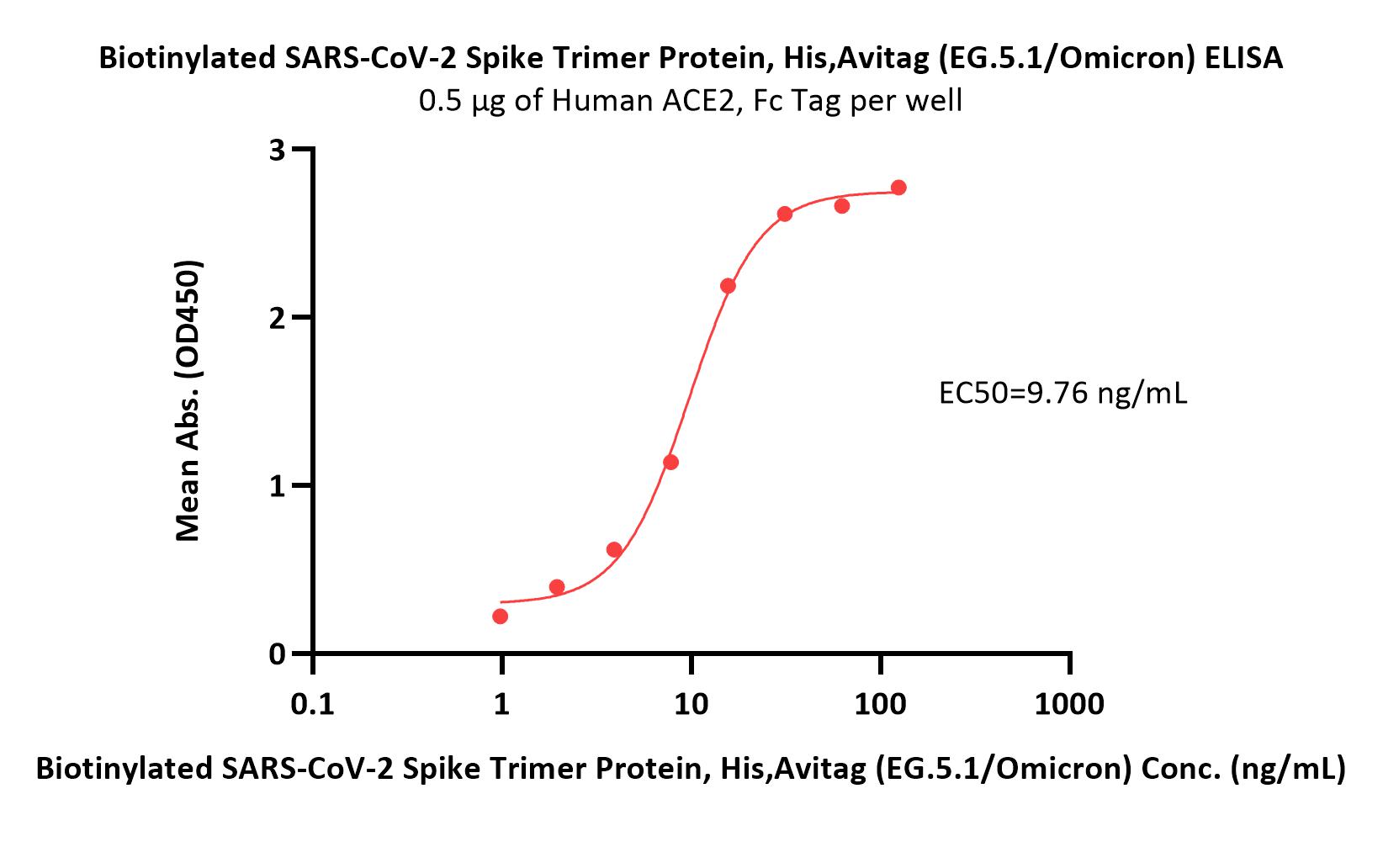 Biotinylated SARS-CoV-2 Spike Trimer Protein, His,Avitag (EG.5.1/Omicron) ELISA
0.5 μg of Human ACE2, Fc Tag per well

Mean Abs. (OD450)

3
2
1
0

EC50=9.76 ng/mL

0.1
1
10
100
1000

Biotinylated SARS-CoV-2 Spike Trimer Protein, His,Avitag (EG.5.1/Omicron) Conc. (ng/mL)